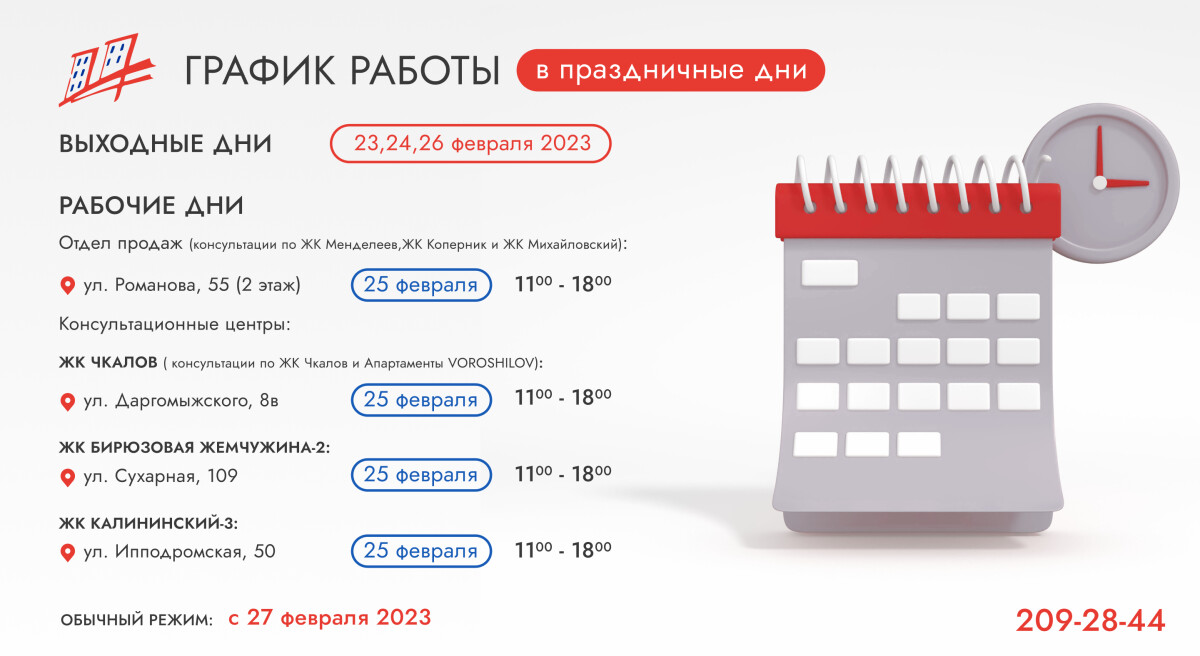 ГРАФИК РАБОТЫ в праздничные дни

ВЫХОДНЫЕ ДНИ 23,24,26 февраля 2023

РАБОЧИЕ ДНИ

Отдел продаж (консультации по ЖК Менделеев,ЖК Коперник и ЖК Михайловский):

ул. Романова, 55 (2 этаж) 25 февраля $11^{00}$ - $18^{00}$

Консультационные центры:

ЖК ЧКАЛОВ ( консультации по ЖК Чкалов и Апартаменты VOROSHILOV):

ул. Даргомыжского, 8в 25 февраля $11^{00}$ - $18^{00}$

ЖК БИРЮЗОВАЯ ЖЕМЧУЖИНА-2:

ул. Сухарная, 109 25 февраля $11^{00}$ - $18^{00}$

ЖК КАЛИНИНСКИЙ-3:

ул. Ипподромская, 50 25 февраля $11^{00}$ - $18^{00}$

ОБЫЧНЫЙ РЕЖИМ: с 27 февраля 2023

209-28-44